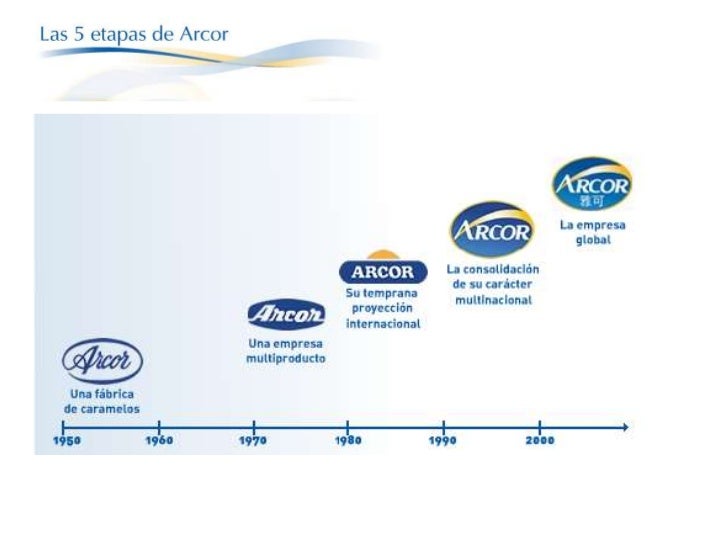 Las 5 etapas de Arcor

Arcor
Una fábrica de caramelos

Arcor
Una empresa multiproducto

ARCOR
Su temprana proyección internacional

ARCOR
La consolidación de su carácter multinacional

ARCOR
雅可
La empresa global

1950 1960 1970 1980 1990 2000